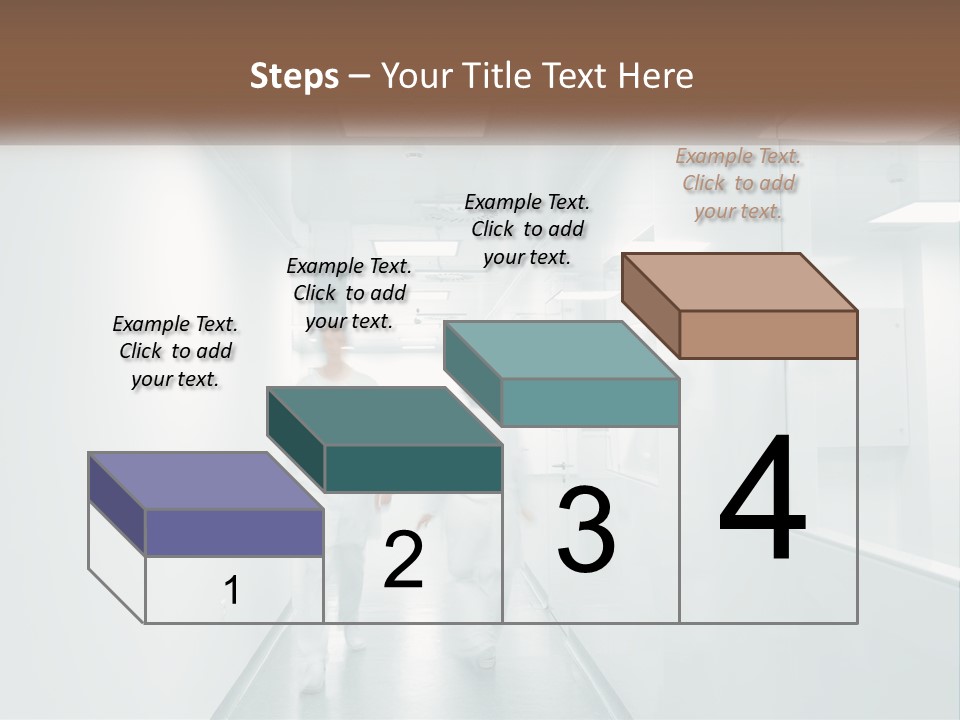 Steps – Your Title Text Here

Example Text. Click to add your text.

Example Text. Click to add your text.

Example Text. Click to add your text.

Example Text. Click to add your text.

1

2

3

4